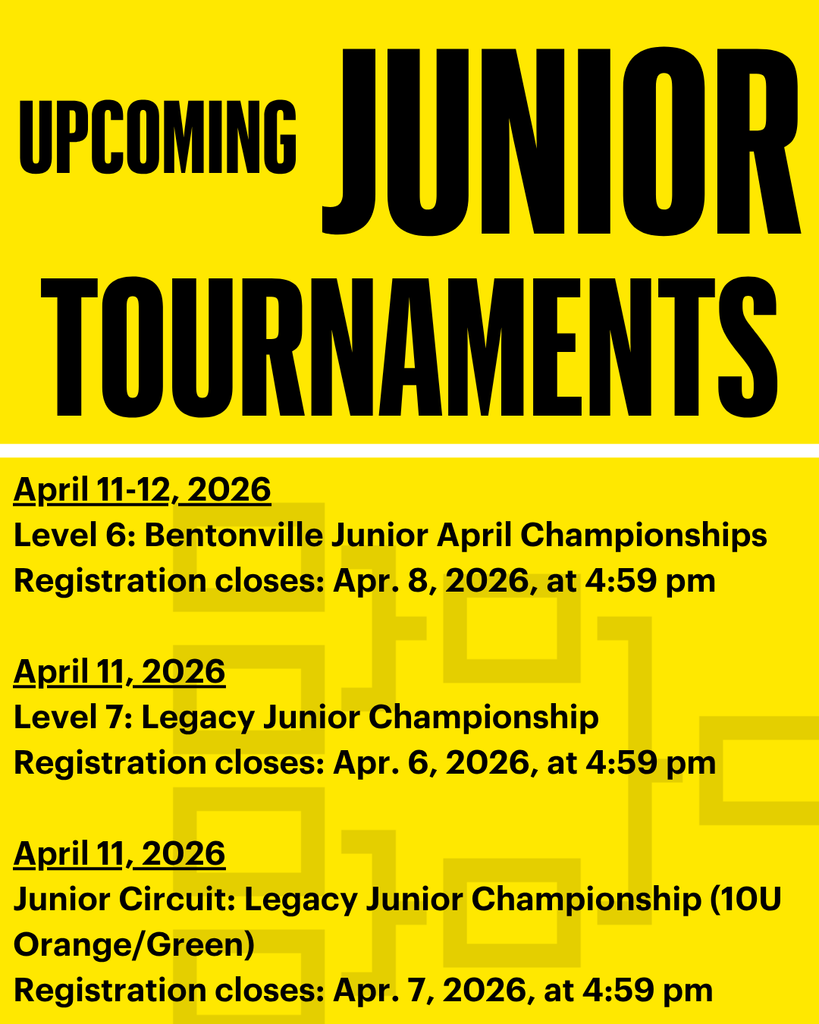 UPCOMING JUNIOR TOURNAMENTS

April 11-12, 2026
Level 6: Bentonville Junior April Championships
Registration closes: Apr. 8, 2026, at 4:59 pm

April 11, 2026
Level 7: Legacy Junior Championship
Registration closes: Apr. 6, 2026, at 4:59 pm

April 11, 2026
Junior Circuit: Legacy Junior Championship (10U Orange/Green)
Registration closes: Apr. 7, 2026, at 4:59 pm